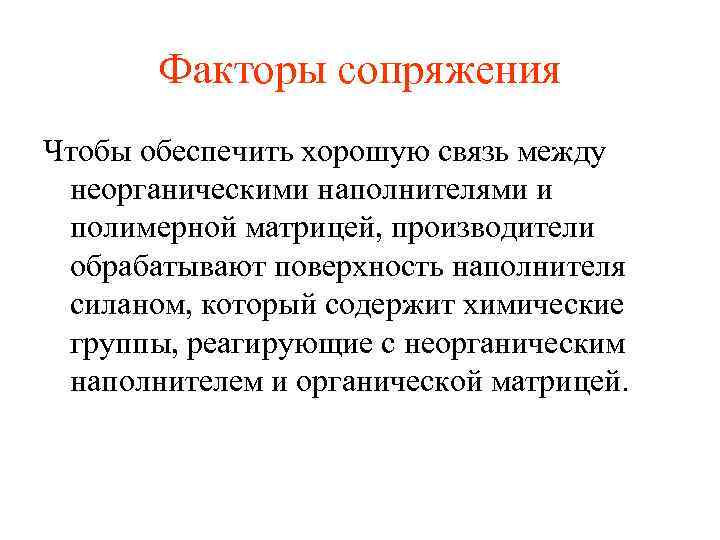 Факторы сопряжения

Чтобы обеспечить хорошую связь между неорганическими наполнителями и полимерной матрицей, производители обрабатывают поверхность наполнителя силаном, который содержит химические группы, реагирующие с неорганическим наполнителем и органической матрицей.